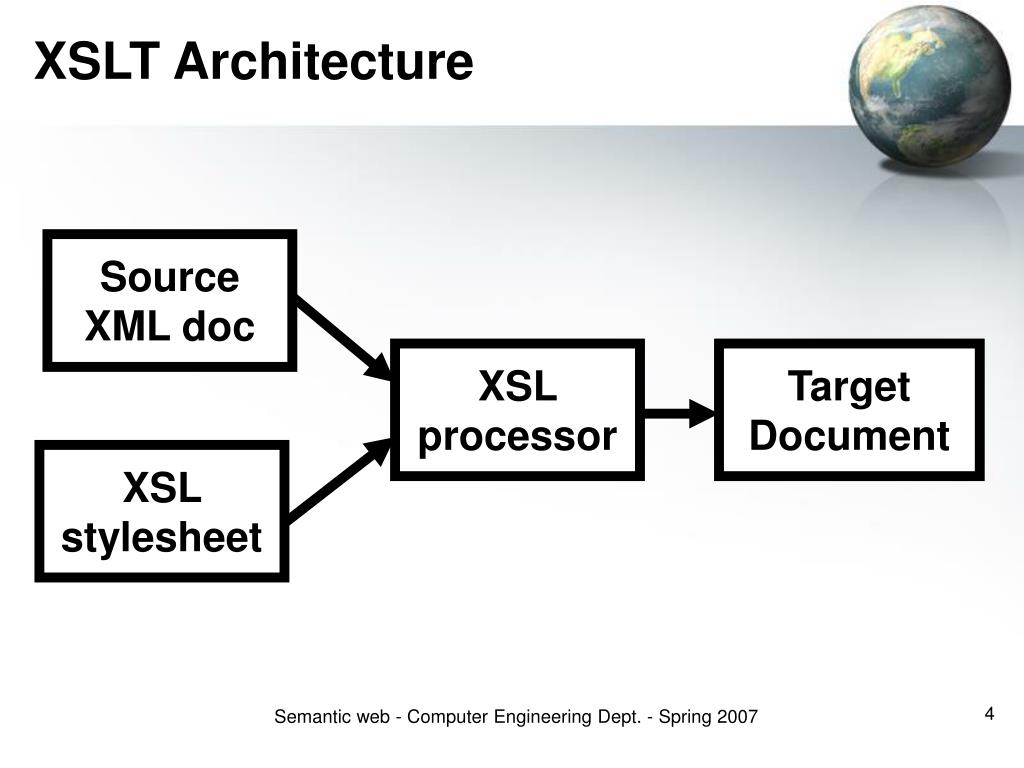 XSLT Architecture

Source XML doc

XSL stylesheet

XSL processor

Target Document

Semantic web - Computer Engineering Dept. - Spring 2007

4